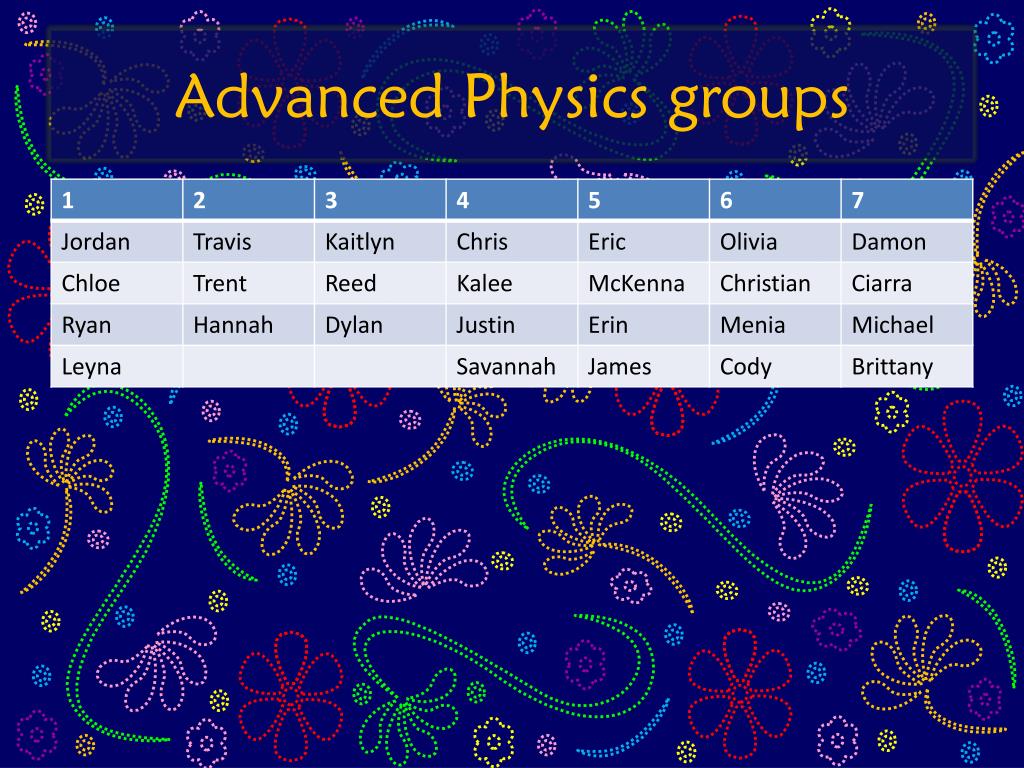 Advanced Physics groups

| 1 | 2 | 3 | 4 | 5 | 6 | 7 |
|---|---|---|---|---|---|---|
| Jordan | Travis | Kaitlyn | Chris | Eric | Olivia | Damon |
| Chloe | Trent | Reed | Kalee | McKenna | Christian | Ciarra |
| Ryan | Hannah | Dylan | Justin | Erin | Menia | Michael |
| Leyna | | | Savannah | James | Cody | Brittany |